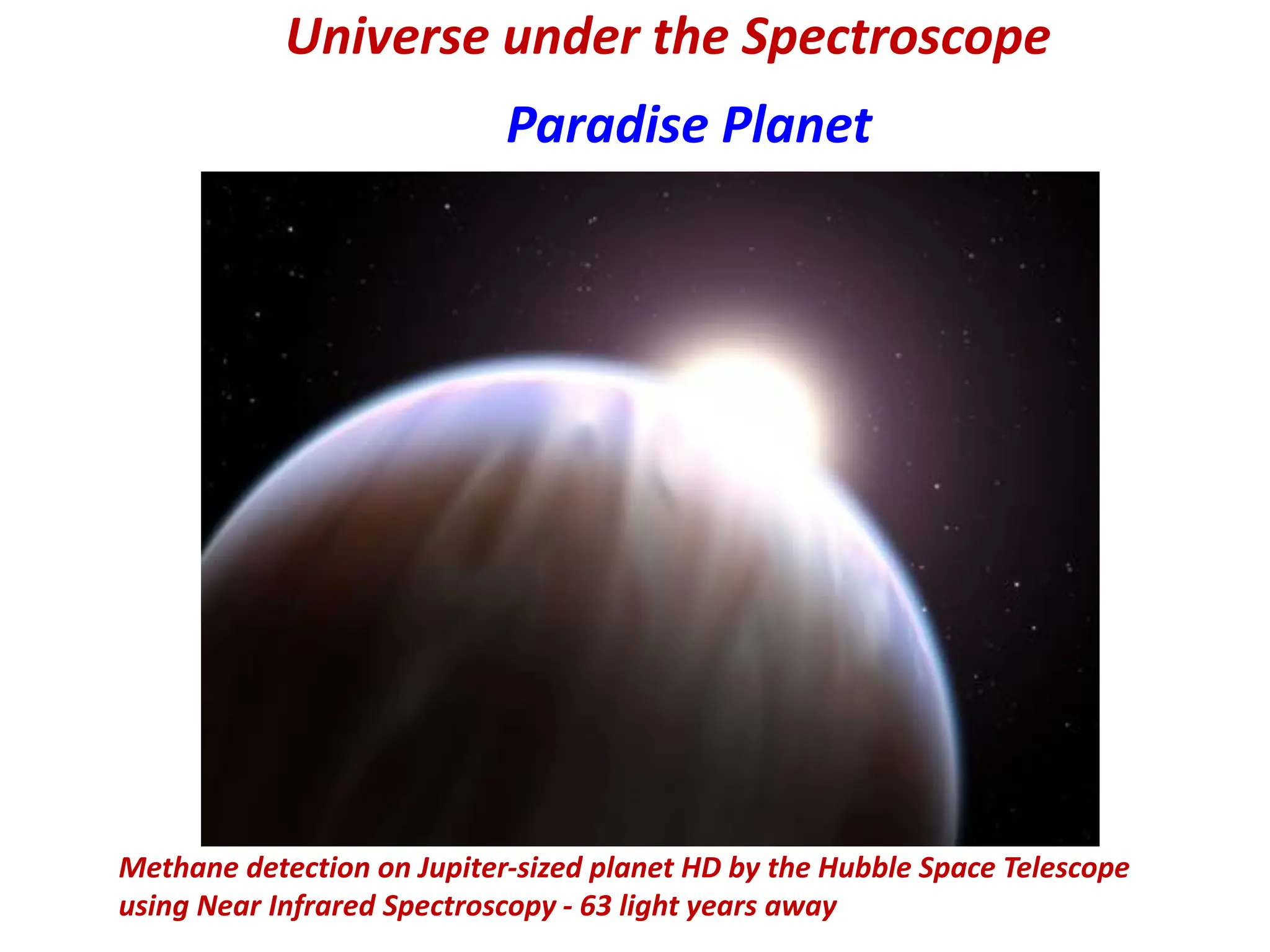 Universe under the Spectroscope

Paradise Planet

Methane detection on Jupiter-sized planet HD by the Hubble Space Telescope using Near Infrared Spectroscopy - 63 light years away